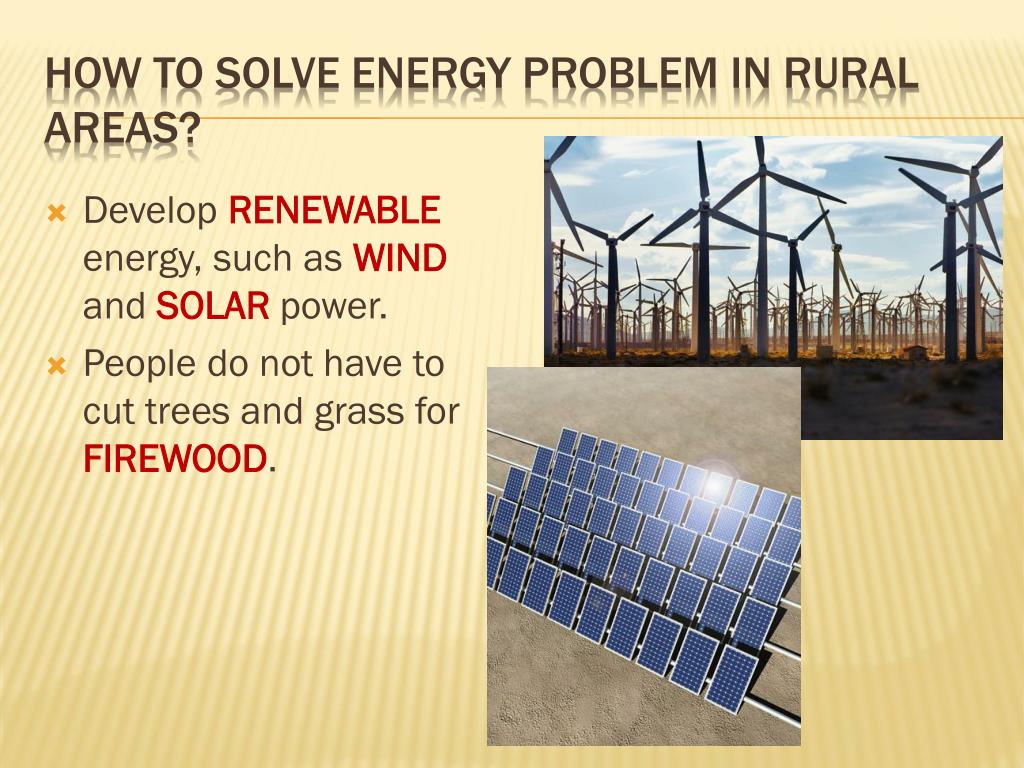 HOW TO SOLVE ENERGY PROBLEM IN RURAL AREAS?

Develop RENEWABLE energy, such as WIND and SOLAR power.

People do not have to cut trees and grass for FIREWOOD.